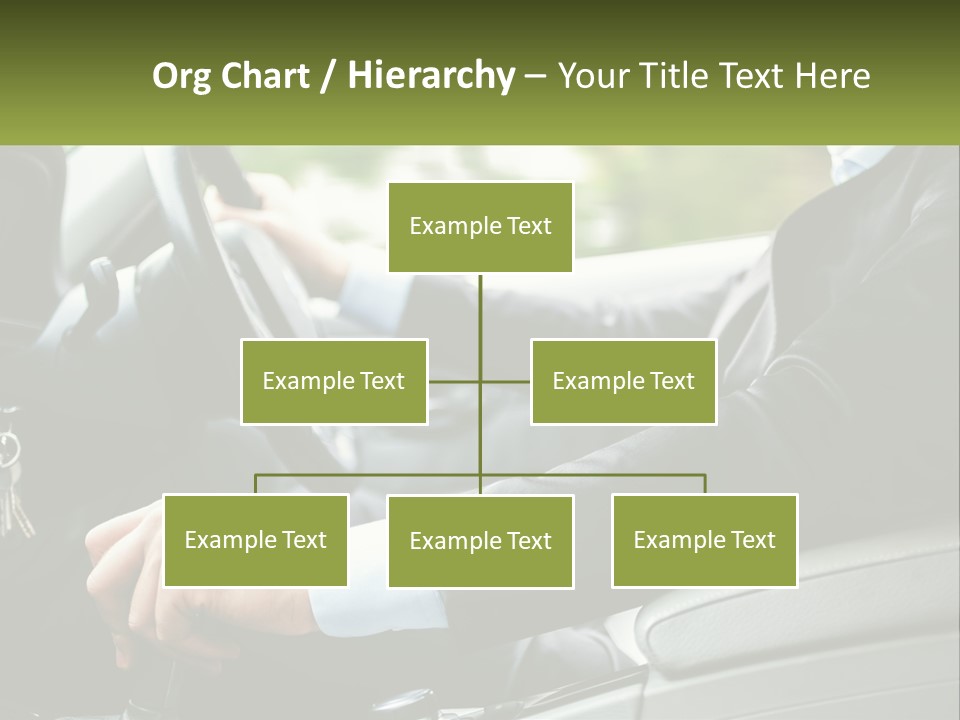 Org Chart / Hierarchy – Your Title Text Here

Example Text

Example Text

Example Text

Example Text

Example Text

Example Text